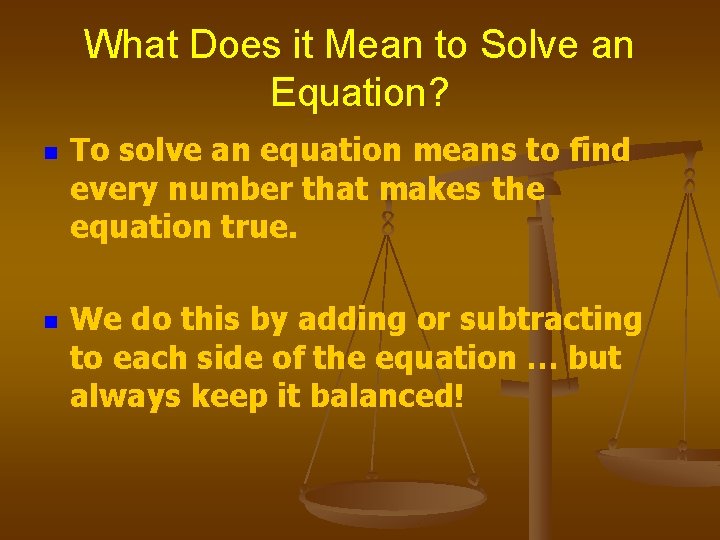 What Does it Mean to Solve an Equation?

To solve an equation means to find every number that makes the equation true.

We do this by adding or subtracting to each side of the equation … but always keep it balanced!